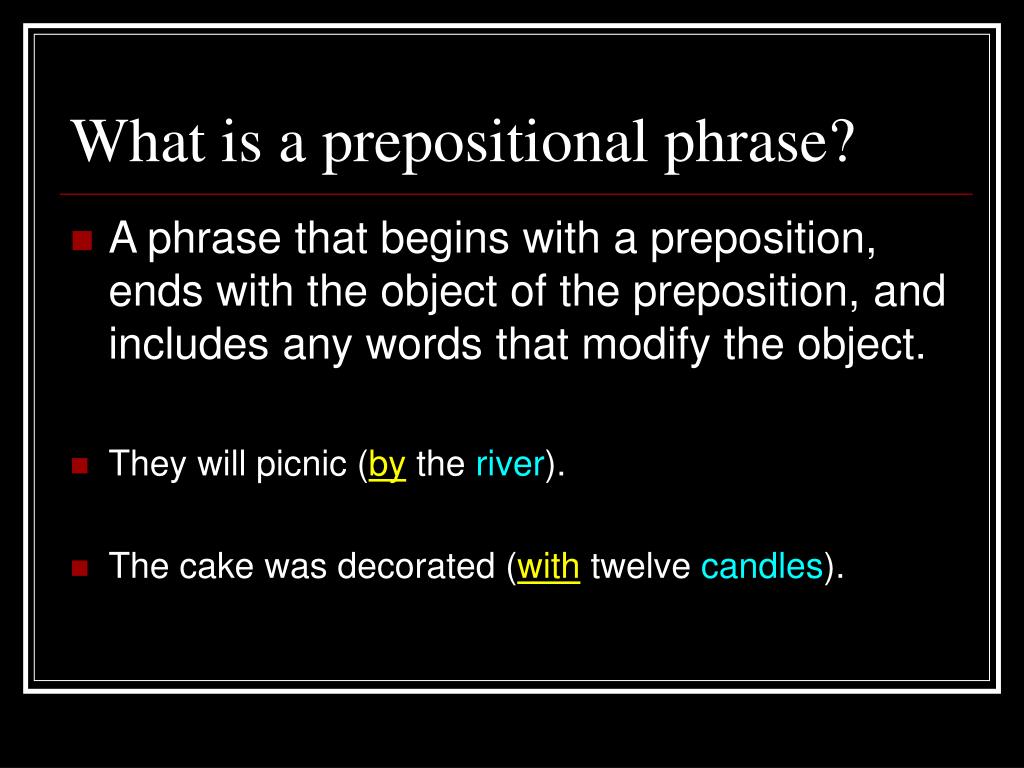 What is a prepositional phrase?

A phrase that begins with a preposition, ends with the object of the preposition, and includes any words that modify the object.

They will picnic (by the river).

The cake was decorated (with twelve candles).